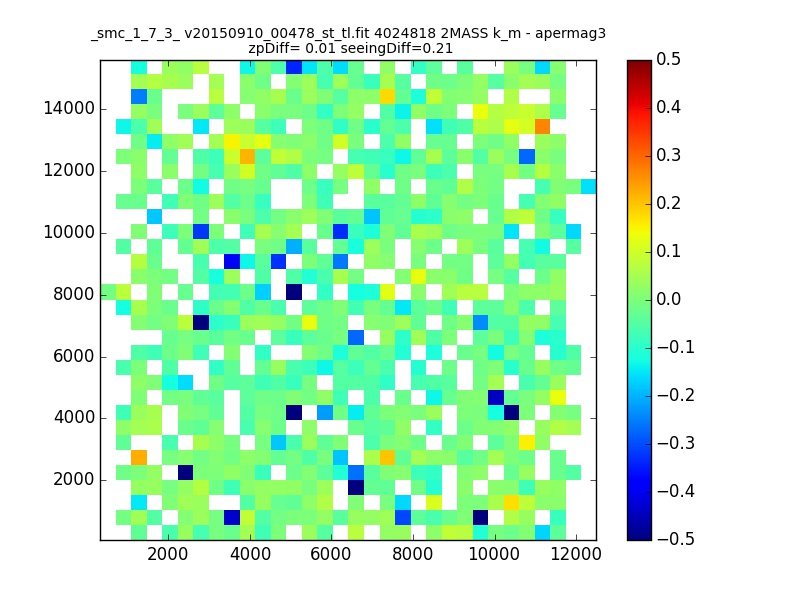 _smc_1_7_3_ v20150910_00478_st_tl.fit 4024818 2MASS k_m - apermag3
zpDiff= 0.01 seeingDiff=0.21

14000
12000
10000
8000
6000
4000
2000

2000
4000
6000
8000
10000
12000

0.5
0.4
0.3
0.2
0.1
0.0
−0.1
−0.2
−0.3
−0.4
−0.5